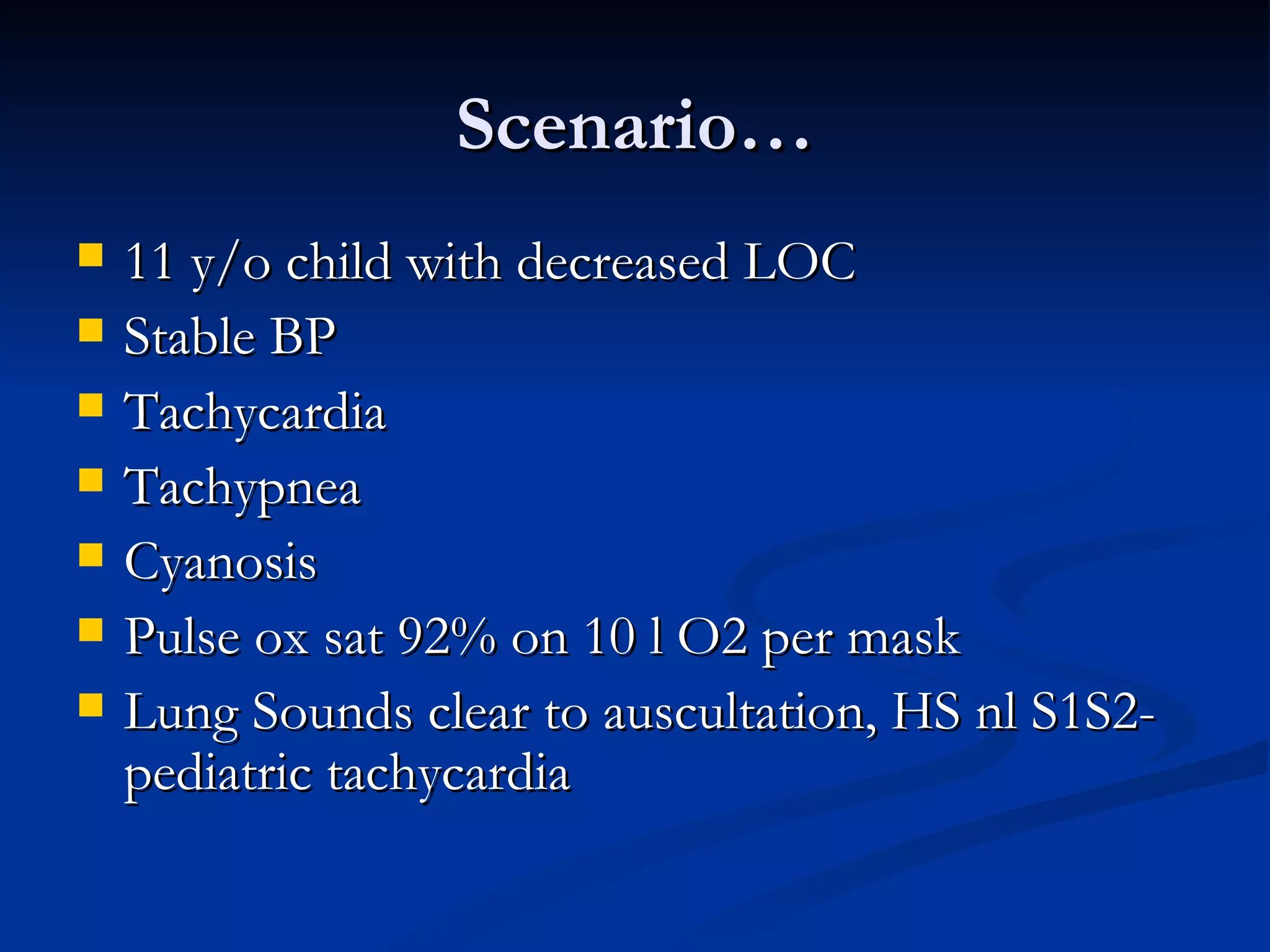 Scenario…

- 11 y/o child with decreased LOC
- Stable BP
- Tachycardia
- Tachypnea
- Cyanosis
- Pulse ox sat 92% on 10 l O2 per mask
- Lung Sounds clear to auscultation, HS nl S1S2- pediatric tachycardia